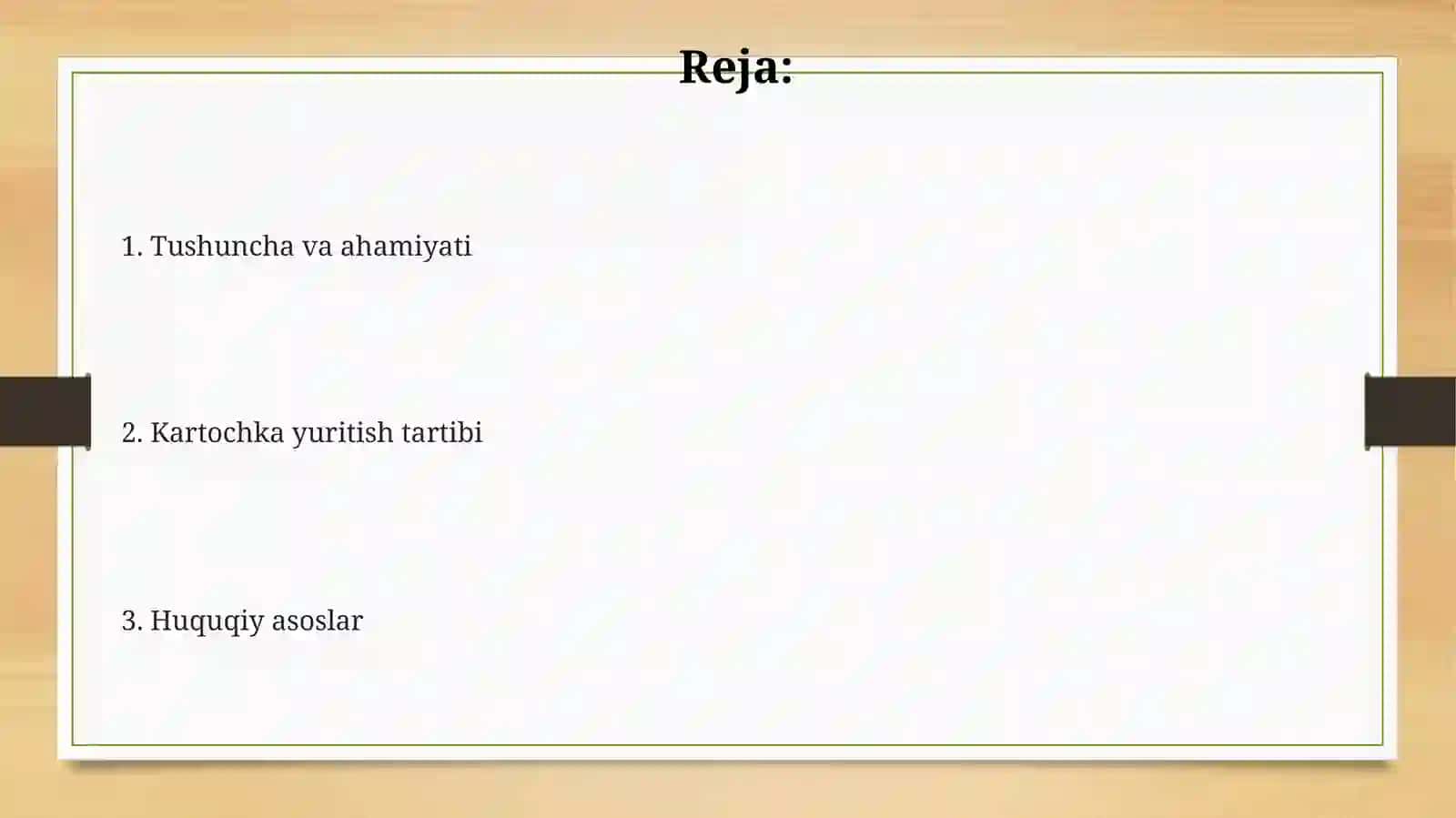 Reja:

1. Tushuncha va ahamiyati

2. Kartochka yuritish tartibi

3. Huquqiy asoslar